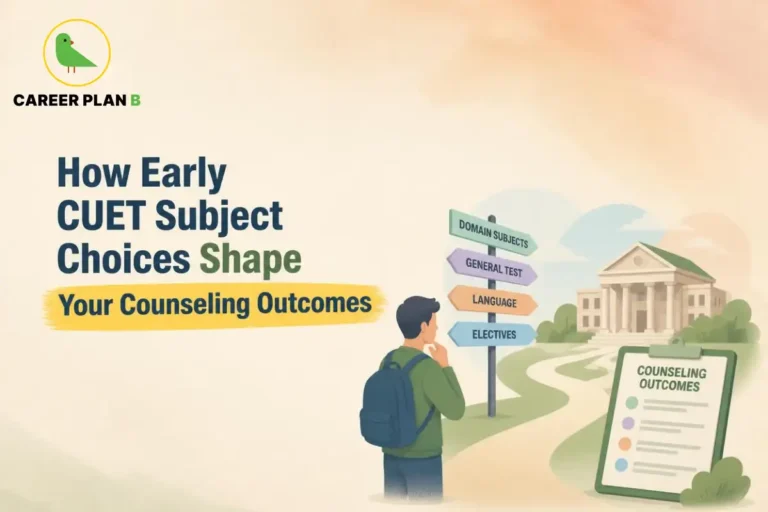 CAREER PLAN B

How Early CUET Subject Choices Shape Your Counseling Outcomes

DOMAIN SUBJECTS
GENERAL TEST
LANGUAGE
ELECTIVES

COUNSELING OUTCOMES